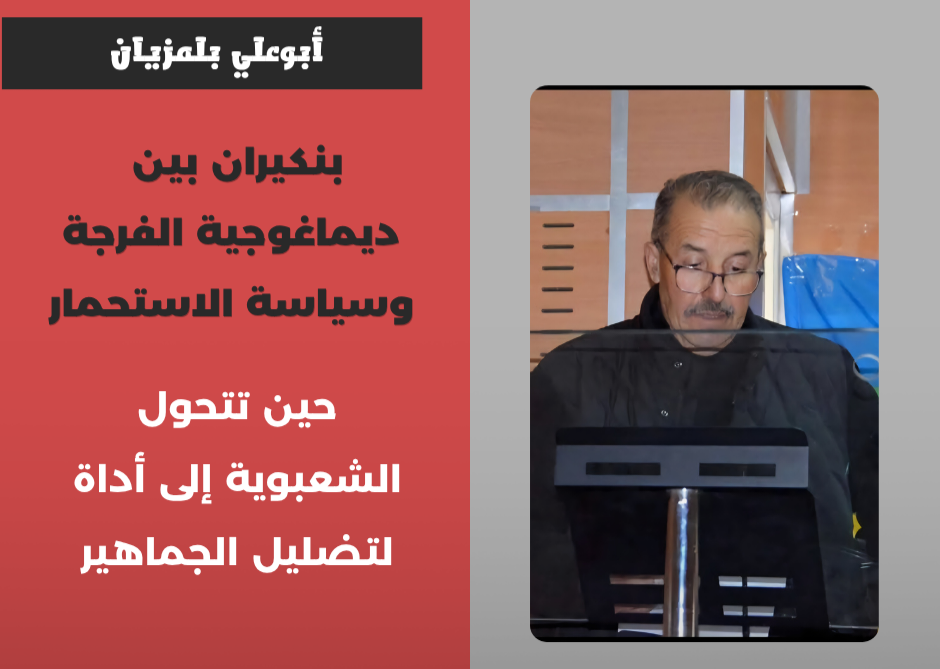 أبوعلي بلمزيان

بنكيران بين ديماغوجية الفرجة وسياسة الاستحمار

حين تتحول الشعبوية إلى أداة لتضليل الجماهير